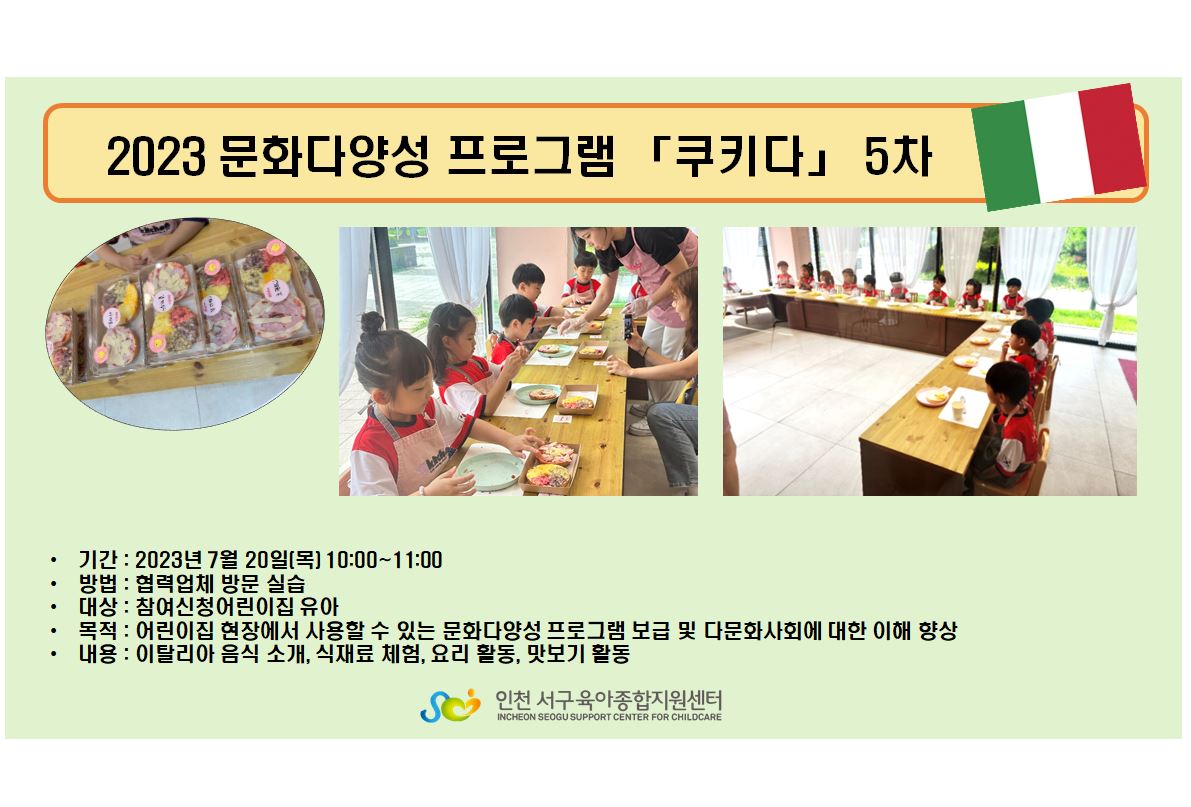 2023 문화다양성 프로그램 「쿠키다」 5차

• 기간 : 2023년 7월 20일(목) 10:00~11:00
• 방법 : 협력업체 방문 실습
• 대상 : 참여신청어린이집 유아
• 목적 : 어린이집 현장에서 사용할 수 있는 문화다양성 프로그램 보급 및 다문화사회에 대한 이해 향상
• 내용 : 이탈리아 음식 소개, 식재료 체험, 요리 활동, 맛보기 활동

인천 서구육아종합지원센터
INCHEON SEOGU SUPPORT CENTER FOR CHILDCARE